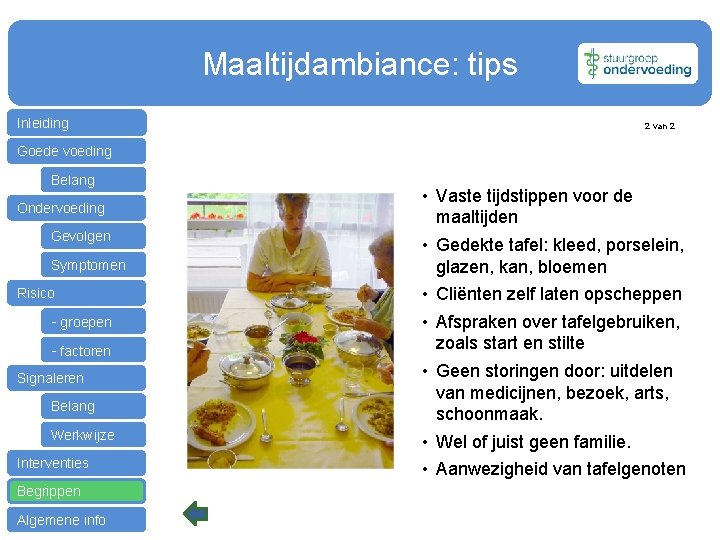 Maaltijdambiance: tips

stuurgroep
ondervoeding

Inleiding
Goede voeding
Belang
Ondervoeding
Gevolgen
Symptomen
Risico
- groepen
- factoren
Signaleren
Belang
Werkwijze
Interventies
Begrippen
Algemene info

2 van 2

• Vaste tijdstippen voor de maaltijden
• Gedekte tafel: kleed, porselein, glazen, kan, bloemen
• Cliënten zelf laten opscheppen
• Afspraken over tafelgebruiken, zoals start en stilte
• Geen storingen door: uitdelen van medicijnen, bezoek, arts, schoonmaak.
• Wel of juist geen familie.
• Aanwezigheid van tafelgenoten